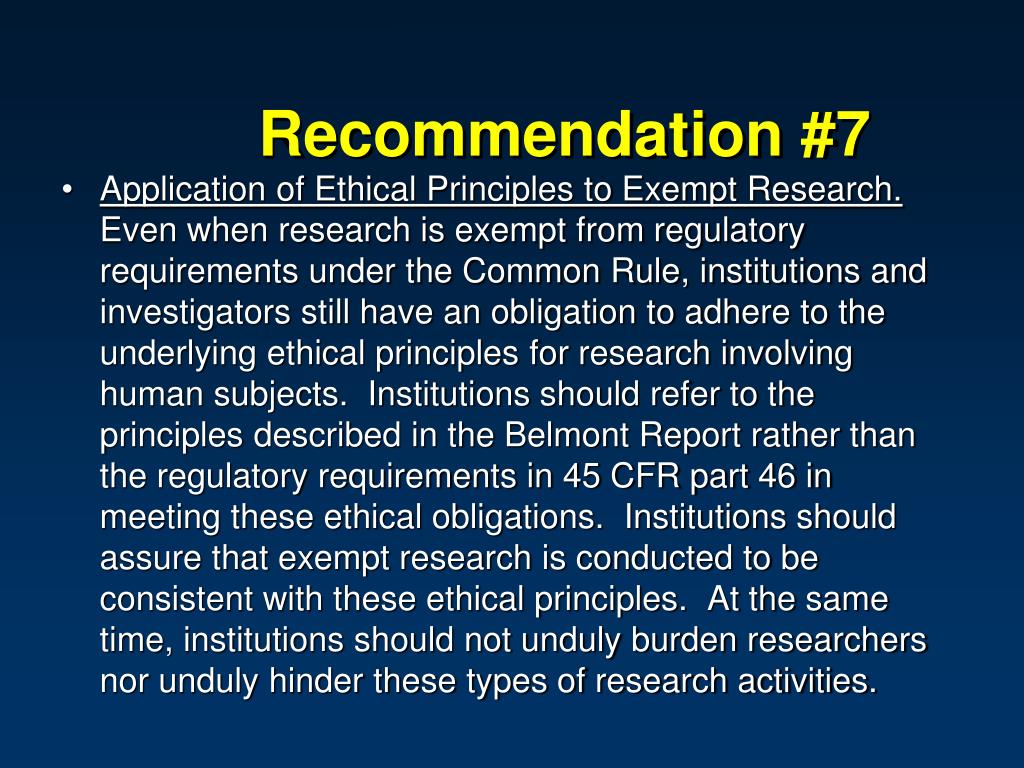 Recommendation #7

• Application of Ethical Principles to Exempt Research. Even when research is exempt from regulatory requirements under the Common Rule, institutions and investigators still have an obligation to adhere to the underlying ethical principles for research involving human subjects. Institutions should refer to the principles described in the Belmont Report rather than the regulatory requirements in 45 CFR part 46 in meeting these ethical obligations. Institutions should assure that exempt research is conducted to be consistent with these ethical principles. At the same time, institutions should not unduly burden researchers nor unduly hinder these types of research activities.